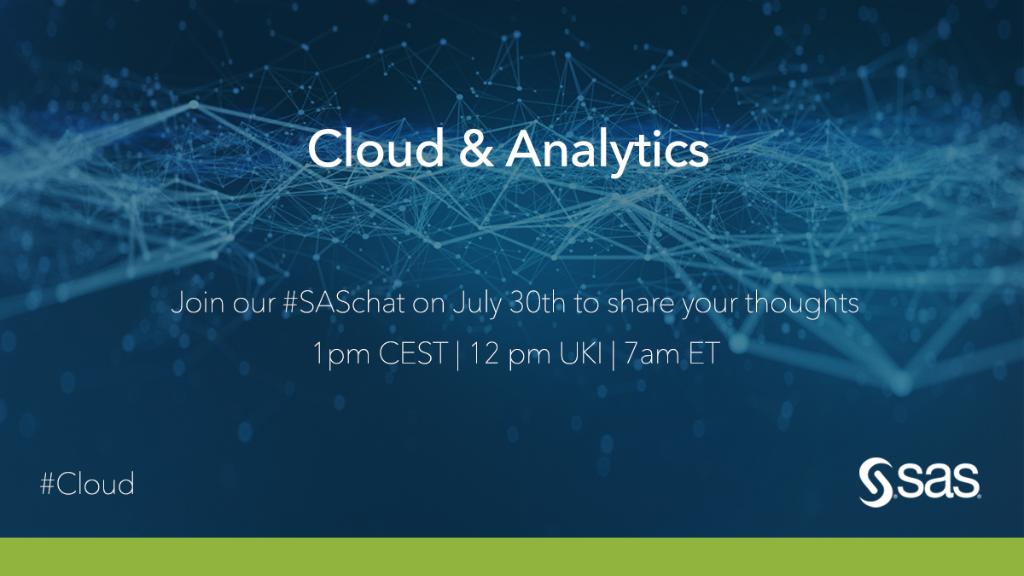 Cloud & Analytics

Join our #SASchat on July 30th to share your thoughts

1pm CEST | 12 pm UKI | 7am ET

#Cloud

SAS